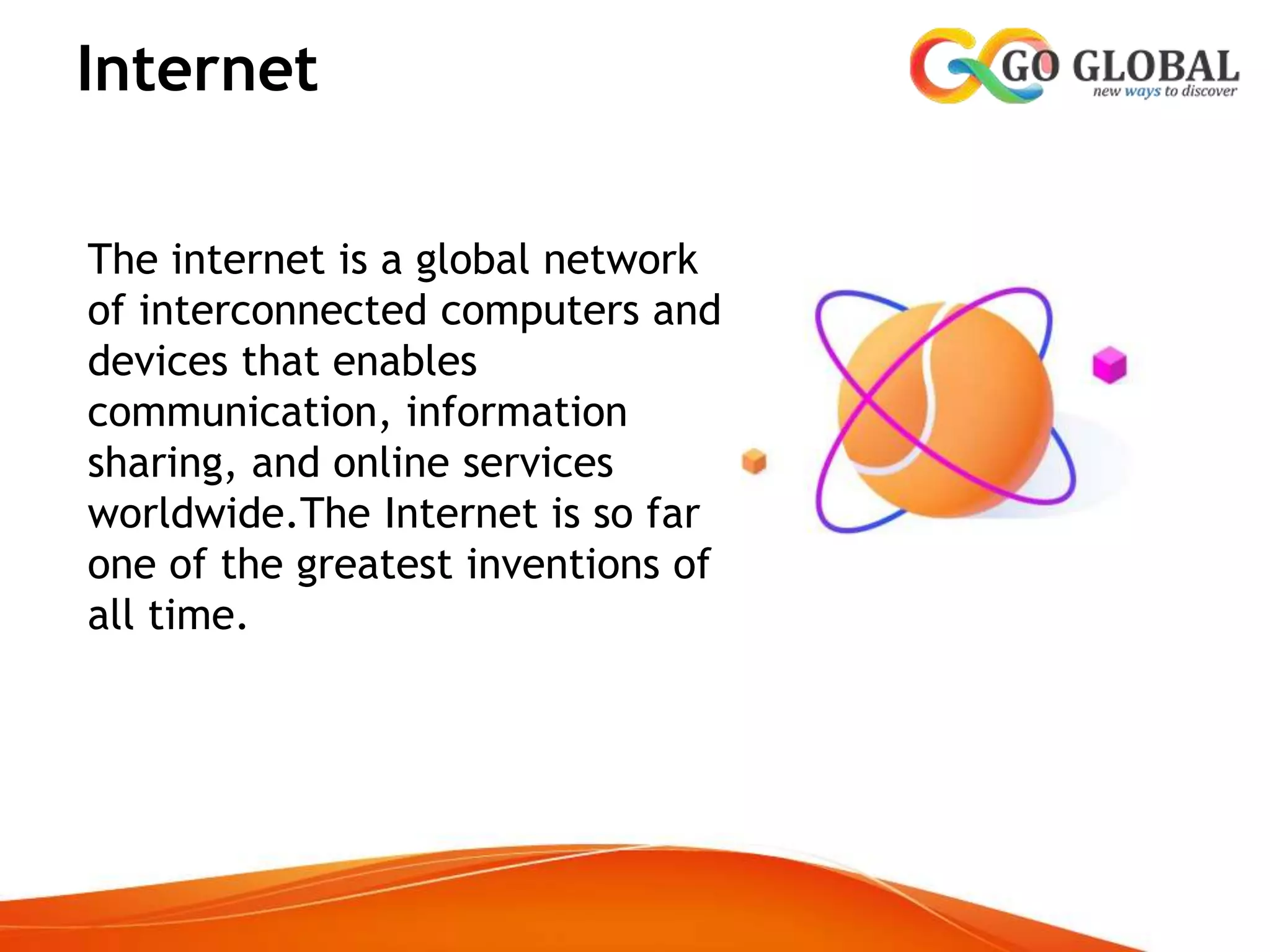 Internet

GO GLOBAL
new ways to discover

The internet is a global network of interconnected computers and devices that enables communication, information sharing, and online services worldwide.The Internet is so far one of the greatest inventions of all time.